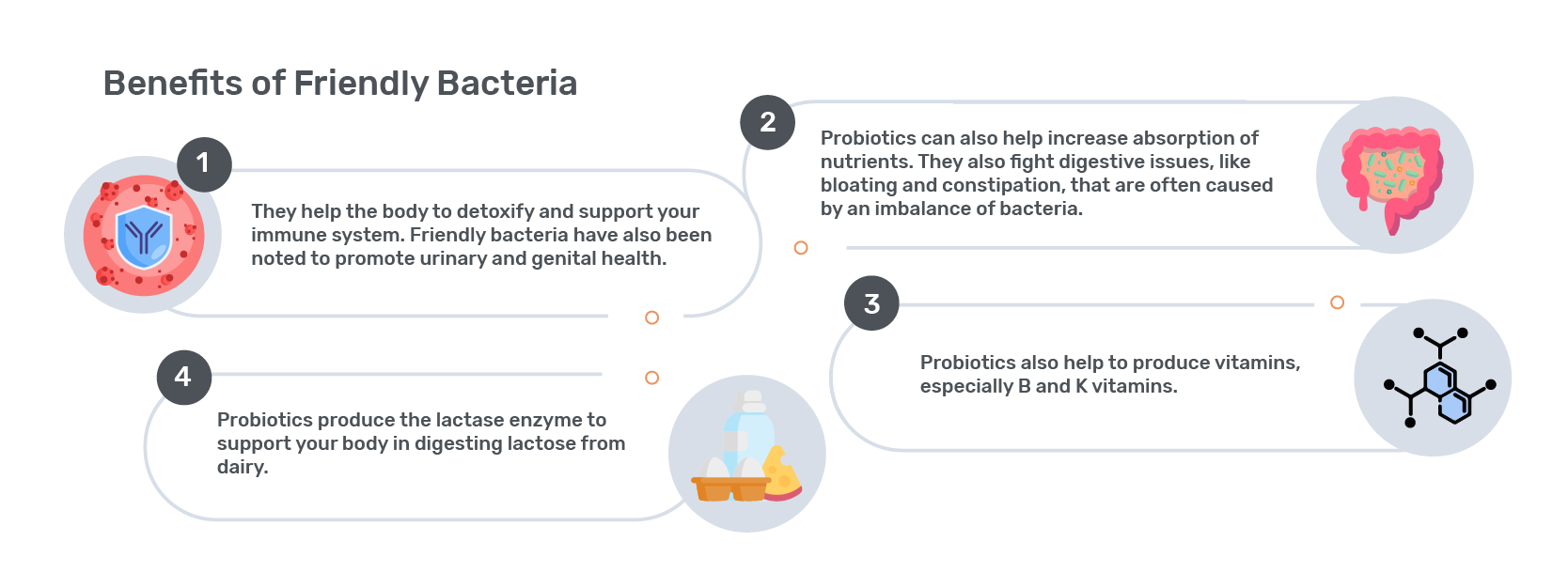 Benefits of Friendly Bacteria

1

They help the body to detoxify and support your immune system. Friendly bacteria have also been noted to promote urinary and genital health.

2

Probiotics can also help increase absorption of nutrients. They also fight digestive issues, like bloating and constipation, that are often caused by an imbalance of bacteria.

3

Probiotics also help to produce vitamins, especially B and K vitamins.

4

Probiotics produce the lactase enzyme to support your body in digesting lactose from dairy.